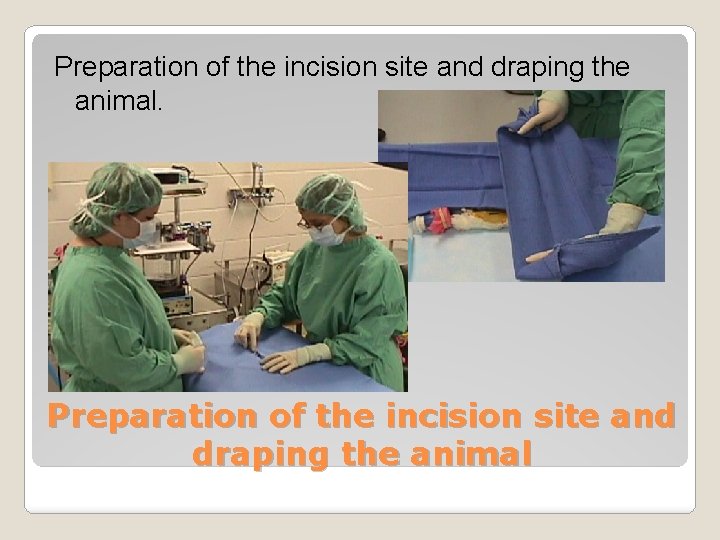 Preparation of the incision site and draping the animal.

Preparation of the incision site and draping the animal